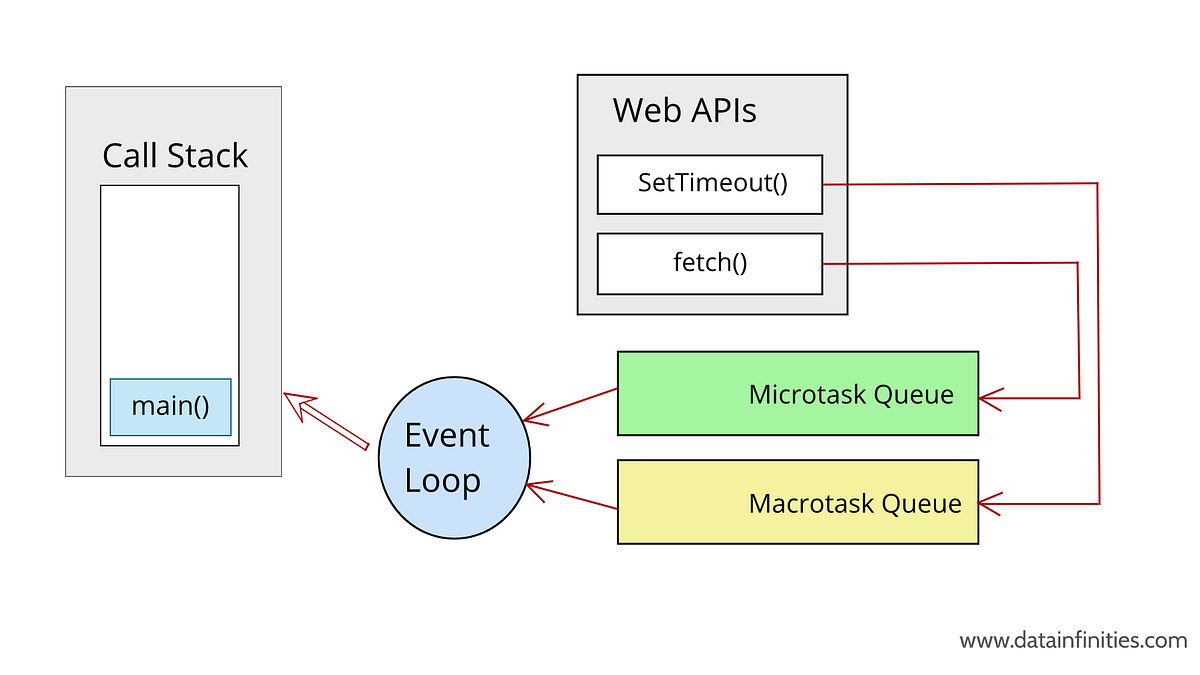 Call Stack

main()

Web APIs

SetTimeout()

fetch()

Event Loop

Microtask Queue

Macrotask Queue

www.datainfinities.com